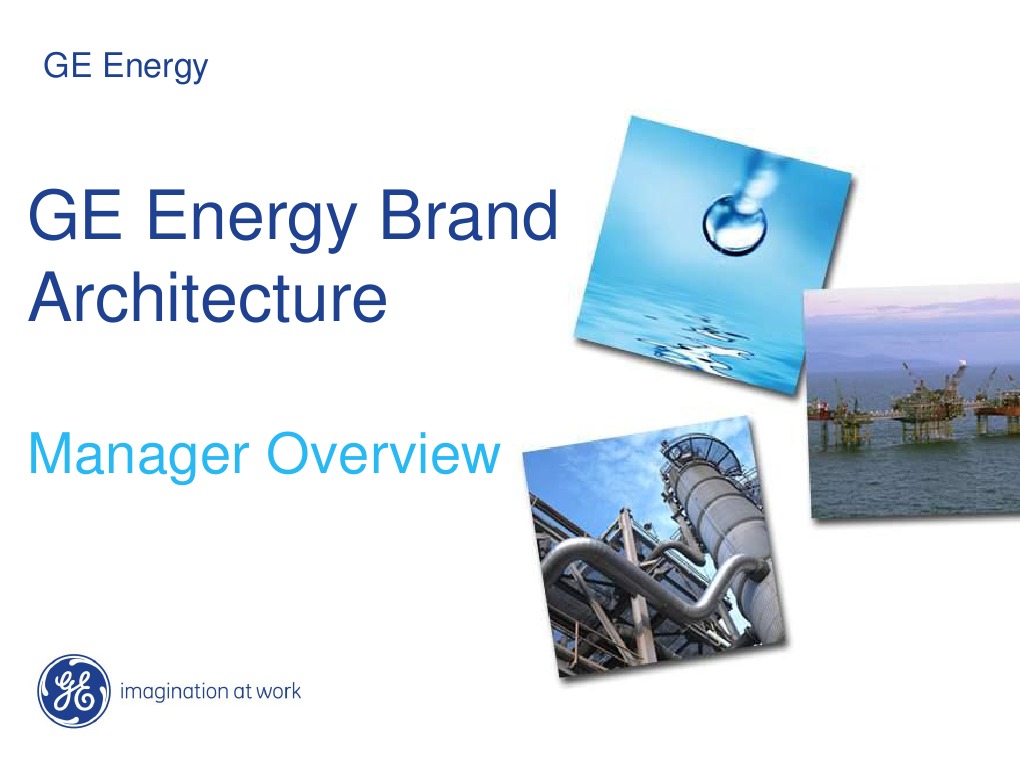 GE Energy

GE Energy Brand Architecture

Manager Overview

GE imagination at work